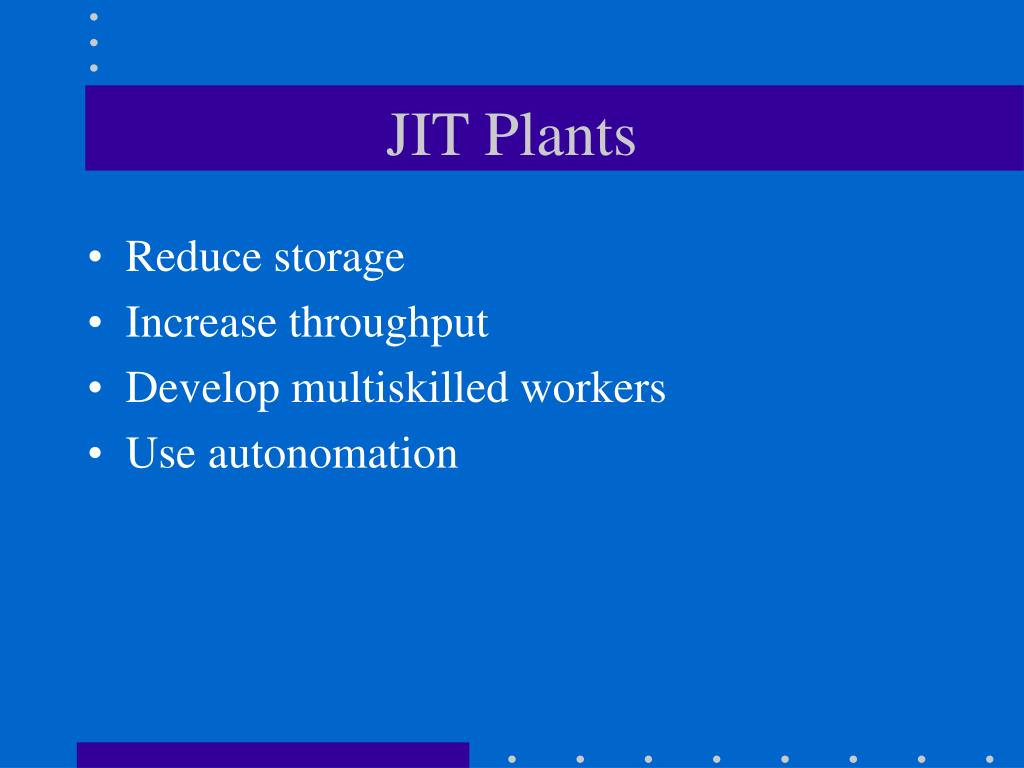 JIT Plants

• Reduce storage
• Increase throughput
• Develop multiskilled workers
• Use autonomation